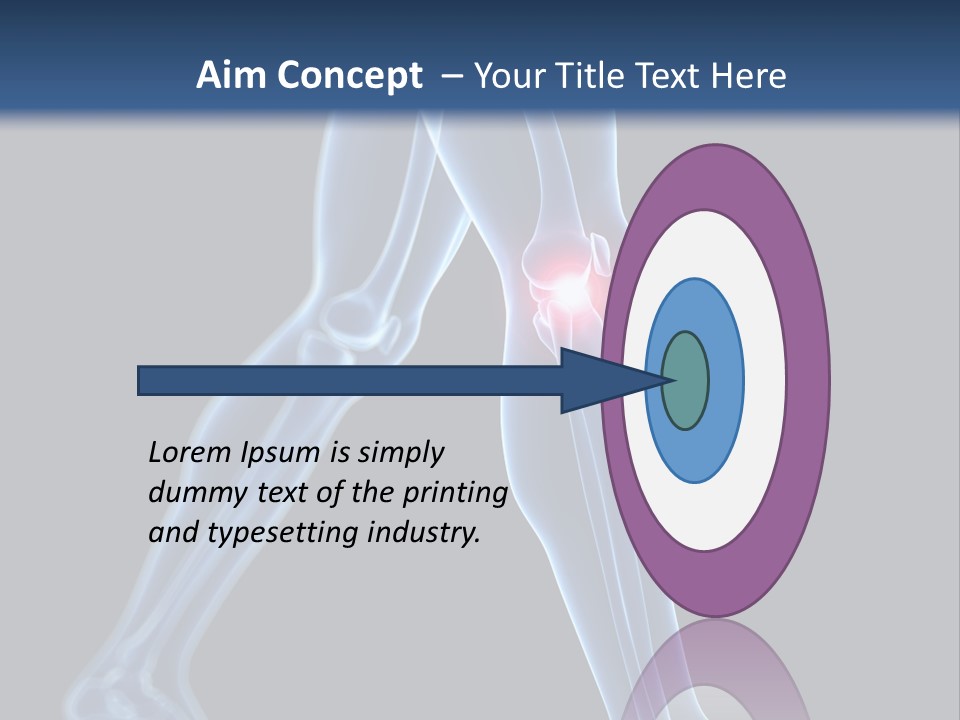 Aim Concept – Your Title Text Here

Lorem Ipsum is simply dummy text of the printing and typesetting industry.